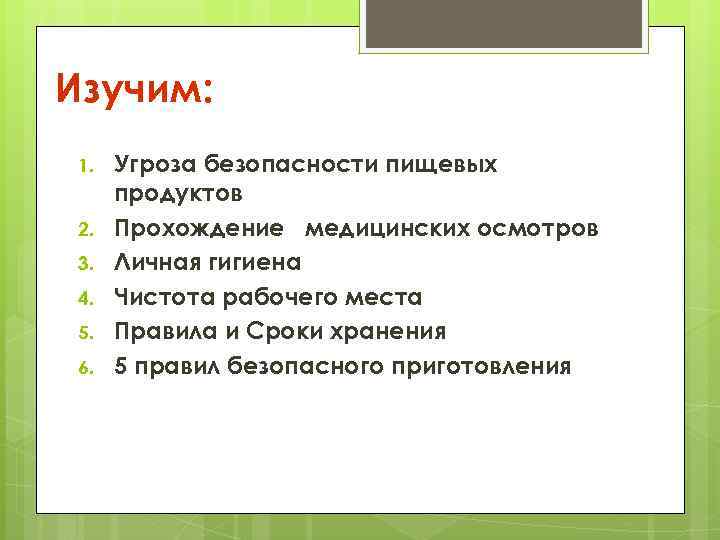 Изучим:

1. Угроза безопасности пищевых продуктов
2. Прохождение медицинских осмотров
3. Личная гигиена
4. Чистота рабочего места
5. Правила и Сроки хранения
6. 5 правил безопасного приготовления